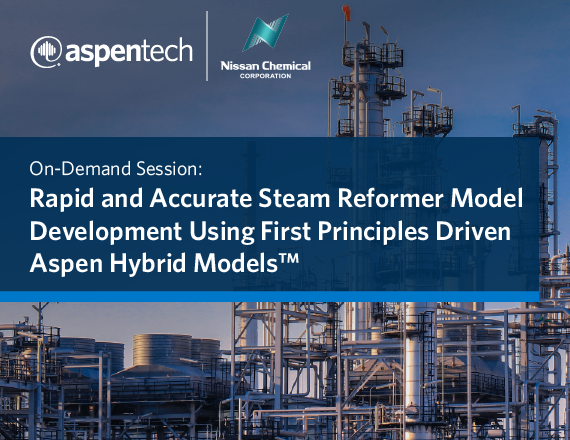 aspentech

Nissan Chemical
CORPORATION

On-Demand Session:

Rapid and Accurate Steam Reformer Model Development Using First Principles Driven Aspen Hybrid Models™